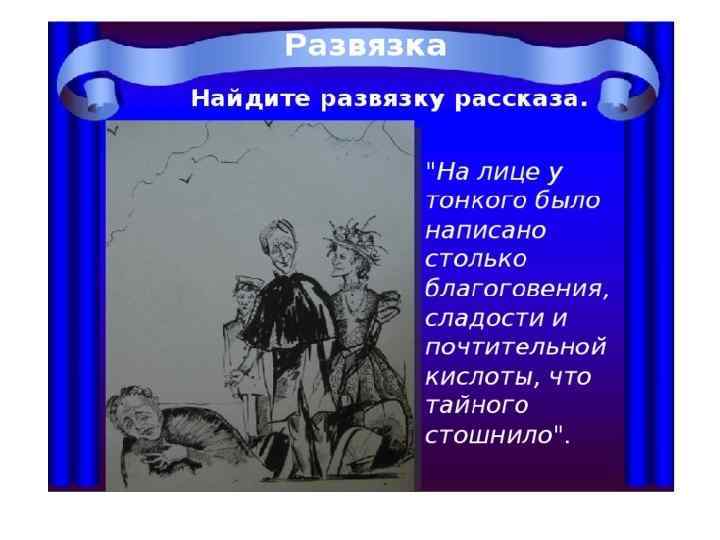 Развязка

Найдите развязку рассказа.

"На лице у тонкого было написано столько благоговения, сладости и почтительной кислоты, что тайного стошнило".